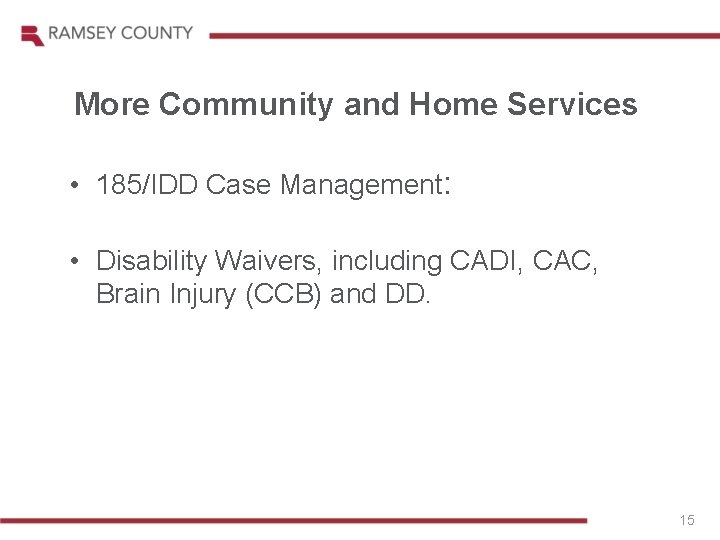 RAMSEY COUNTY

More Community and Home Services

• 185/IDD Case Management:

• Disability Waivers, including CADI, CAC, Brain Injury (CCB) and DD.

15